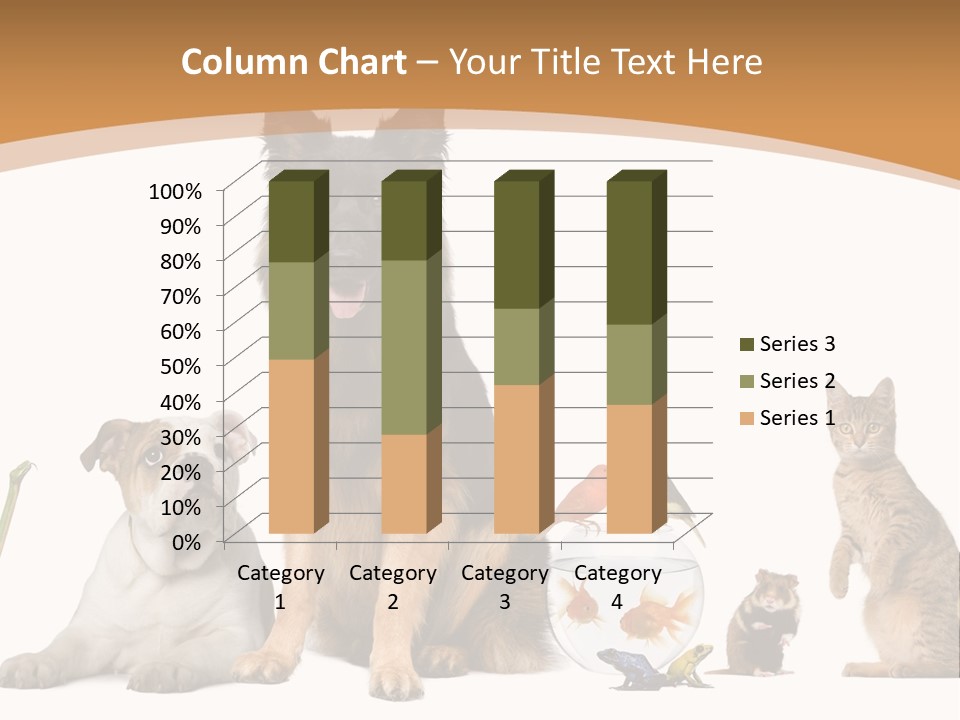 Column Chart – Your Title Text Here

100%
90%
80%
70%
60%
50%
40%
30%
20%
10%
0%

Category 1
Category 2
Category 3
Category 4

Series 3
Series 2
Series 1